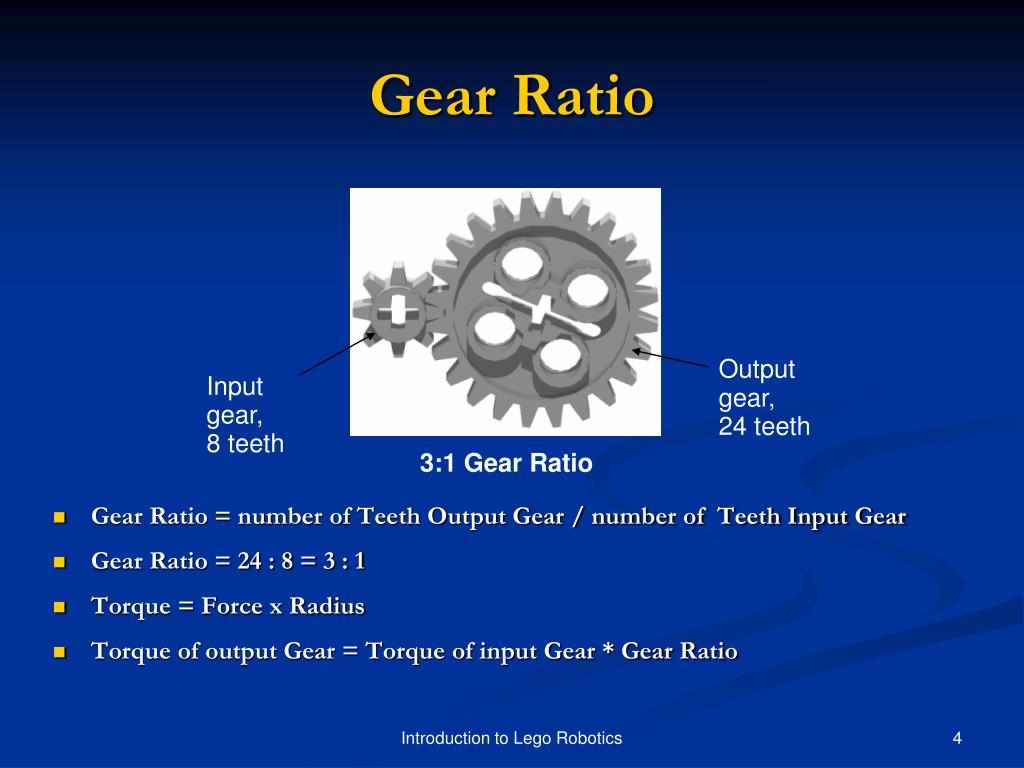 Gear Ratio

Input gear, 8 teeth

Output gear, 24 teeth

3:1 Gear Ratio

- Gear Ratio = number of Teeth Output Gear / number of Teeth Input Gear
- Gear Ratio = 24 : 8 = 3 : 1
- Torque = Force x Radius
- Torque of output Gear = Torque of input Gear * Gear Ratio

Introduction to Lego Robotics

4